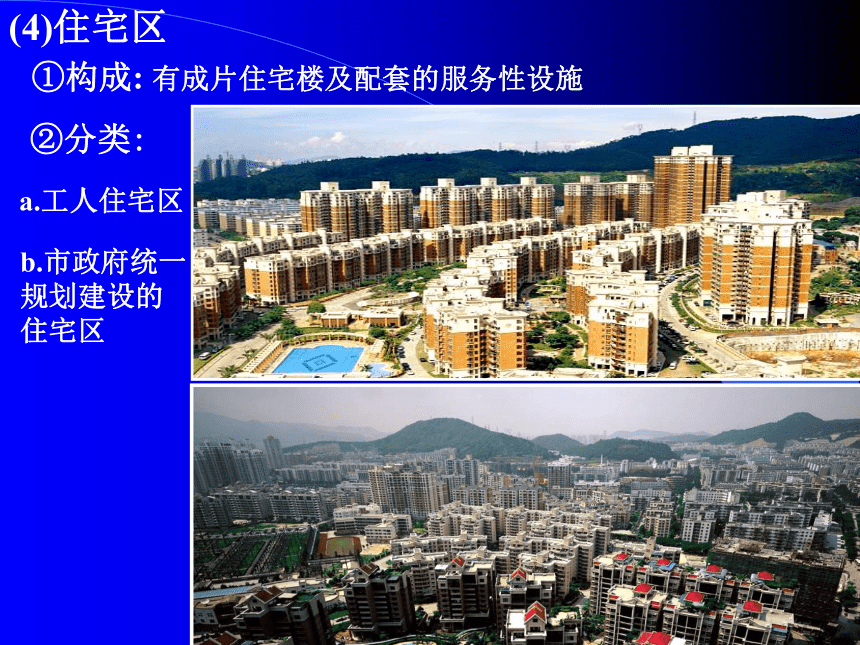 (4)住宅区

①构成: 有成片住宅楼及配套的服务性设施

②分类:

a.工人住宅区

b.市政府统一规划建设的住宅区